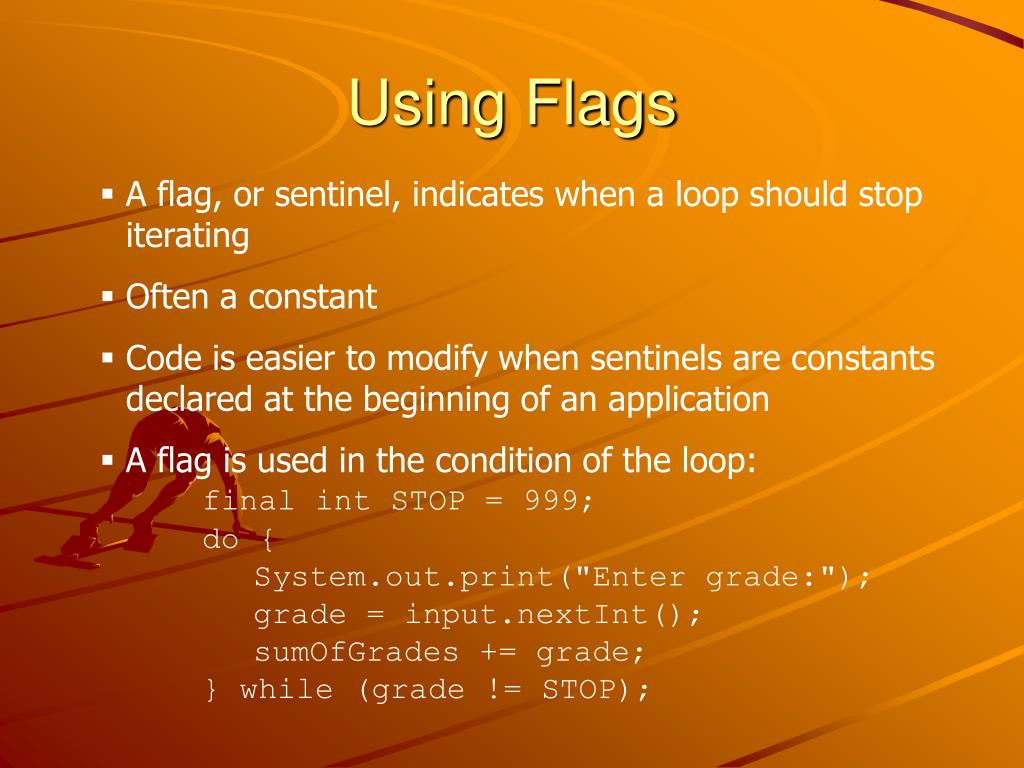 Using Flags

▪ A flag, or sentinel, indicates when a loop should stop iterating

▪ Often a constant

▪ Code is easier to modify when sentinels are constants declared at the beginning of an application

▪ A flag is used in the condition of the loop:

final int STOP = 999;
do {
   System.out.print("Enter grade:");
   grade = input.nextInt();
   sumOfGrades += grade;
} while (grade != STOP);